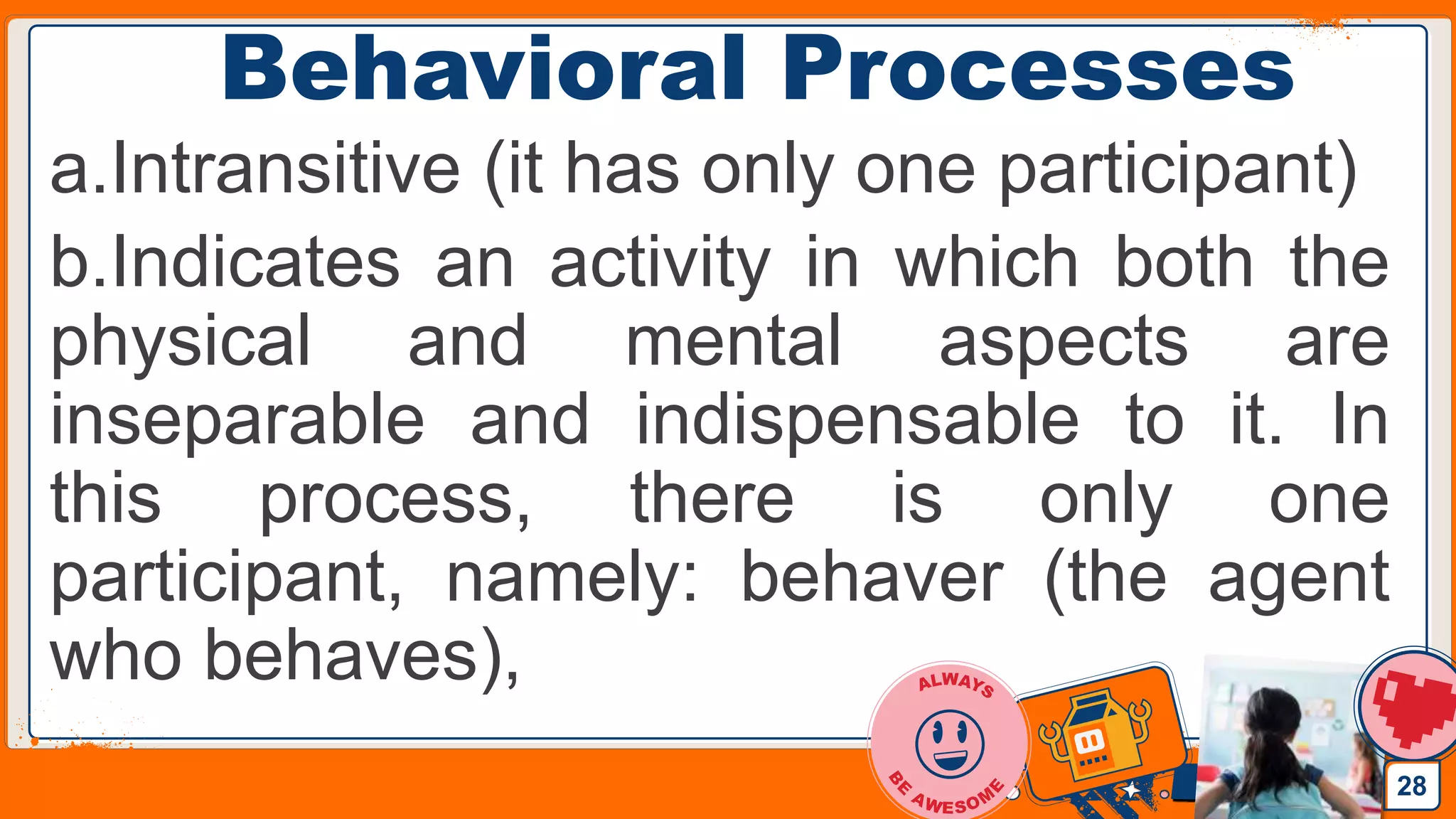 Behavioral Processes

a.Intransitive (it has only one participant)

b.Indicates an activity in which both the physical and mental aspects are inseparable and indispensable to it. In this process, there is only one participant, namely: behaver (the agent who behaves),

ALWAYS BE AWESOME

28